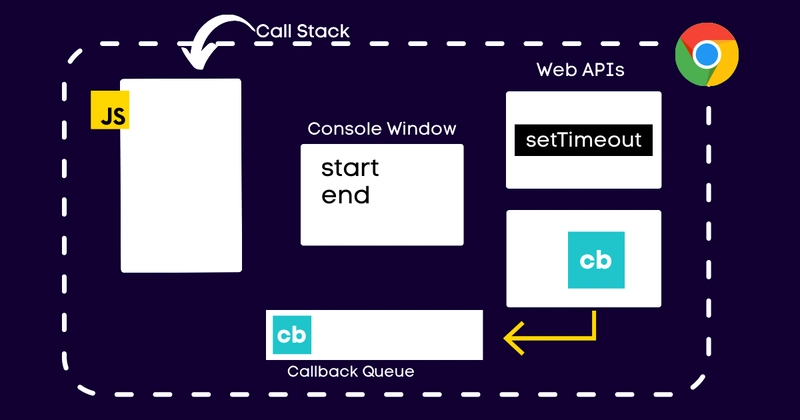 Call Stack

JS

Console Window

start
end

Web APIs

setTimeout

cb

cb

Callback Queue